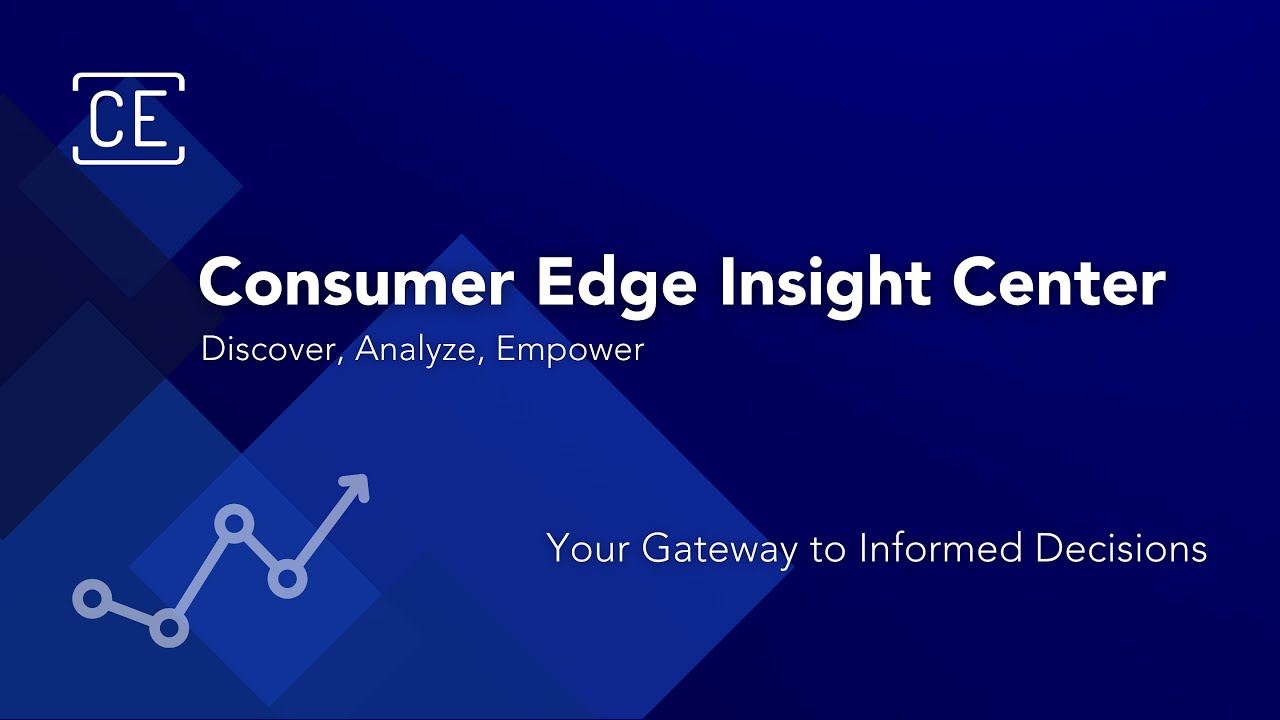 CE

Consumer Edge Insight Center

Discover, Analyze, Empower

Your Gateway to Informed Decisions